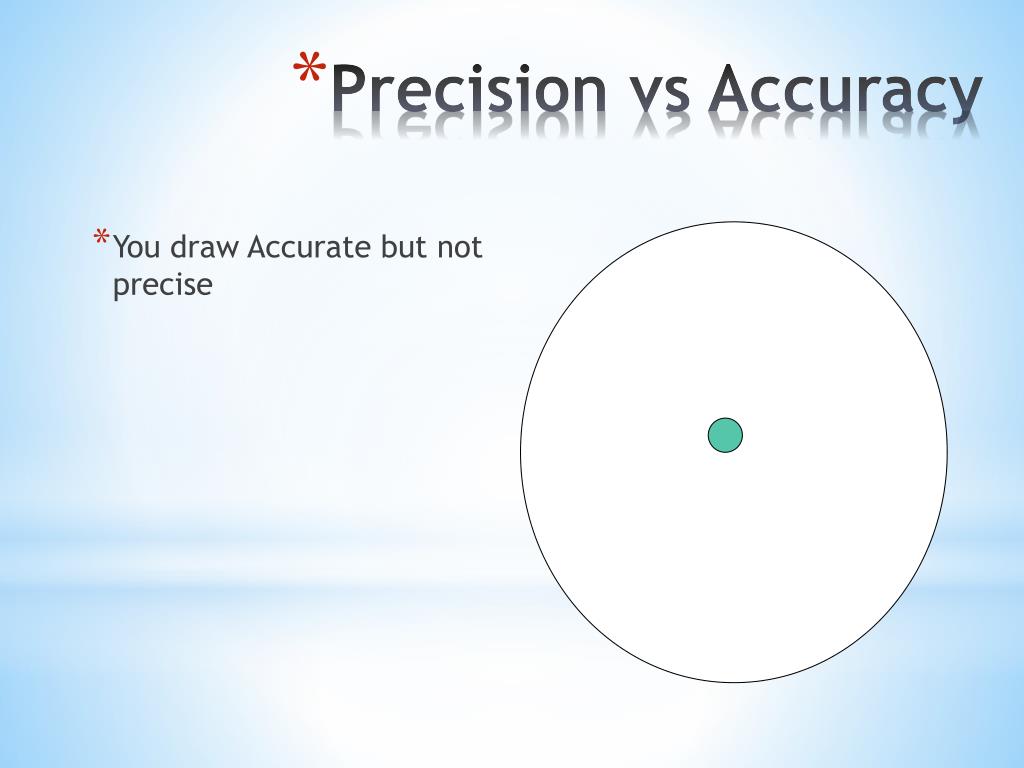 *Precision vs Accuracy

*You draw Accurate but not precise